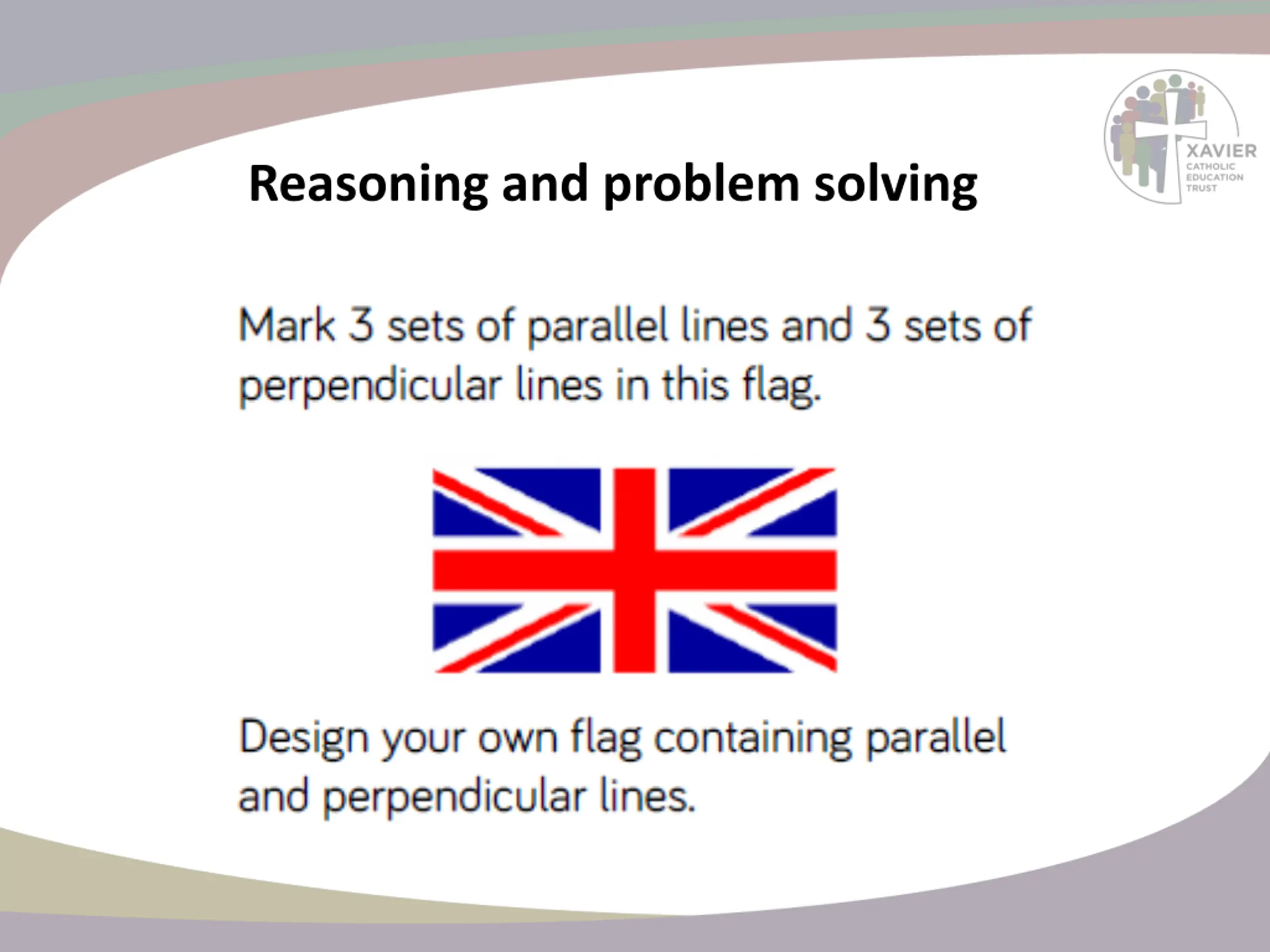 XAVIER
CATHOLIC
EDUCATION
TRUST

Reasoning and problem solving

Mark 3 sets of parallel lines and 3 sets of perpendicular lines in this flag.

Design your own flag containing parallel and perpendicular lines.